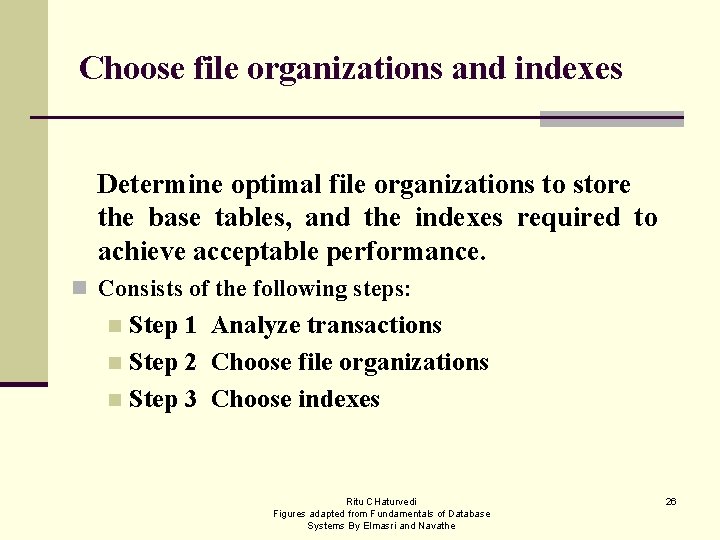 Choose file organizations and indexes

Determine optimal file organizations to store the base tables, and the indexes required to achieve acceptable performance.

Consists of the following steps:

Step 1 Analyze transactions

Step 2 Choose file organizations

Step 3 Choose indexes

Ritu CHaturvedi
Figures adapted from Fundamentals of Database Systems By Elmasri and Navathe

26